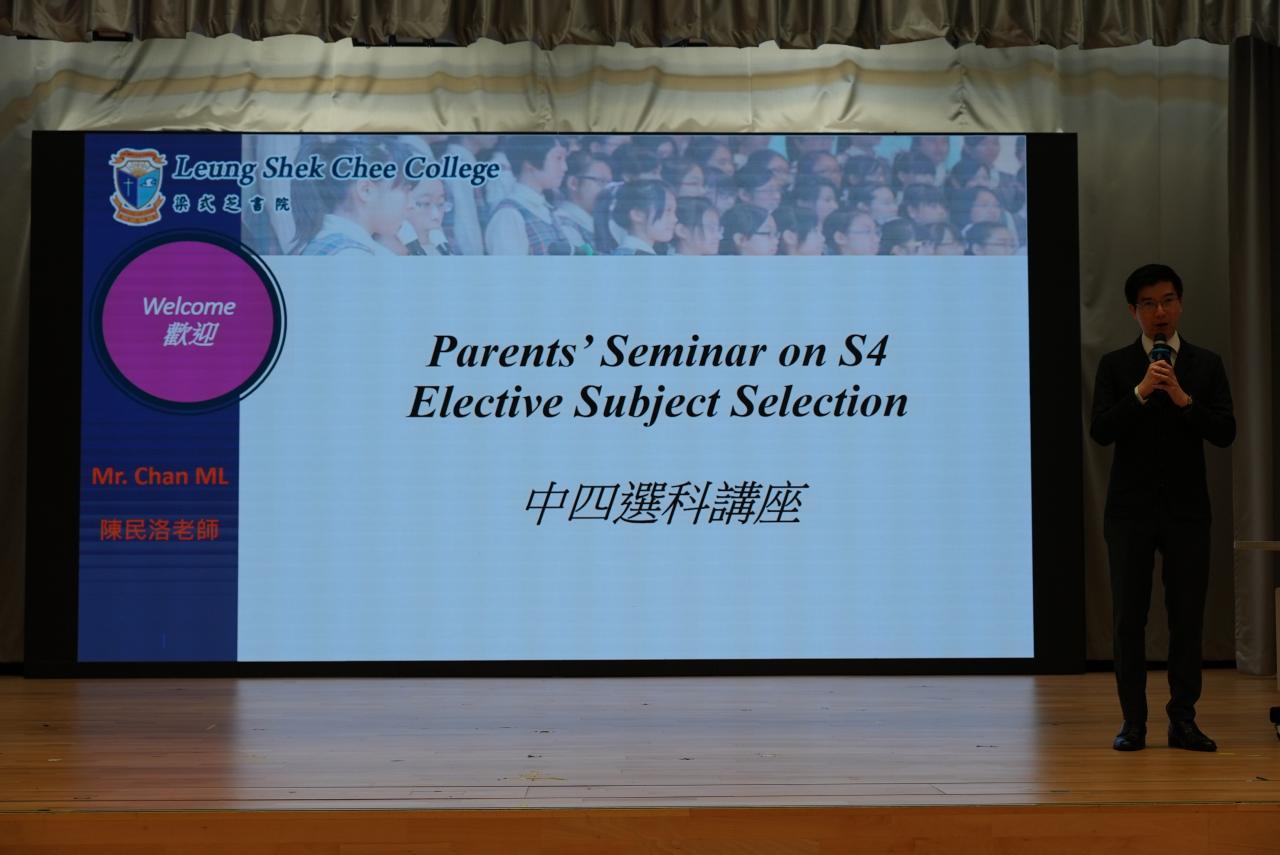 Leung Shek Chee College
梁式芝書院

Welcome
歡迎

Mr. Chan ML
陳民洛老師

Parents' Seminar on S4
Elective Subject Selection

中四選科講座